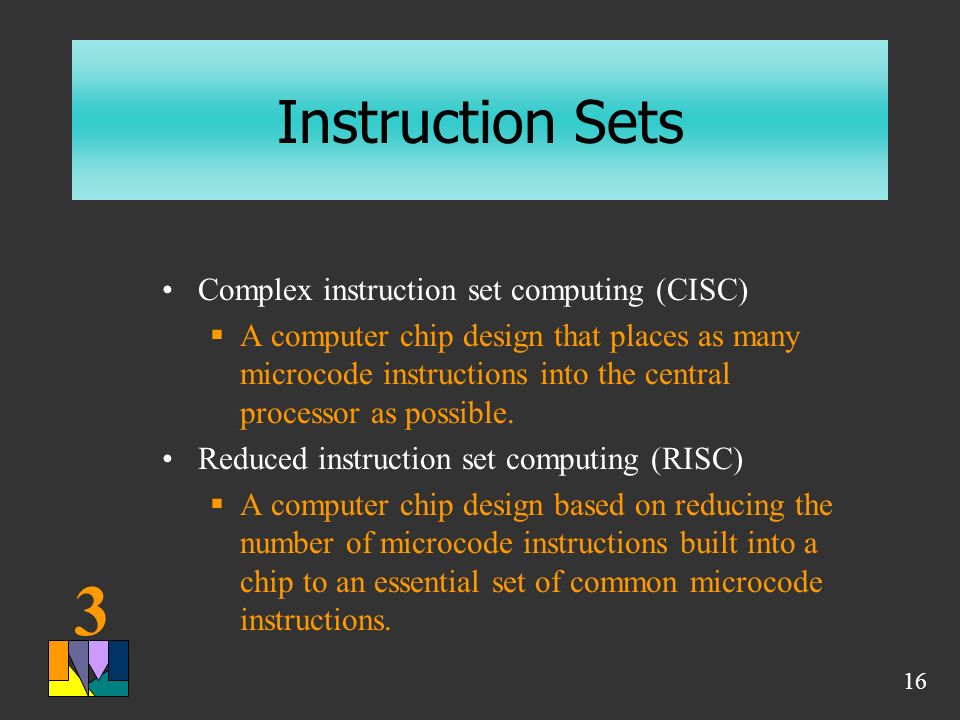 Instruction Sets

• Complex instruction set computing (CISC)
 ▪ A computer chip design that places as many microcode instructions into the central processor as possible.
• Reduced instruction set computing (RISC)
 ▪ A computer chip design based on reducing the number of microcode instructions built into a chip to an essential set of common microcode instructions.

3

16